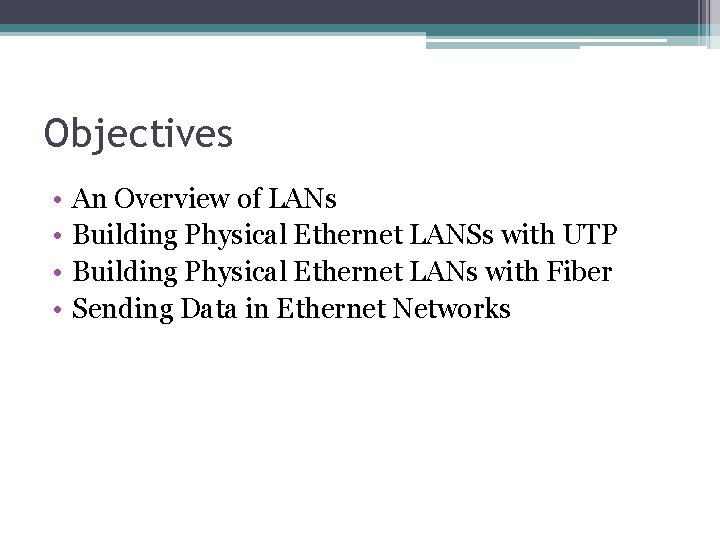 Objectives

• An Overview of LANs
• Building Physical Ethernet LANSs with UTP
• Building Physical Ethernet LANs with Fiber
• Sending Data in Ethernet Networks